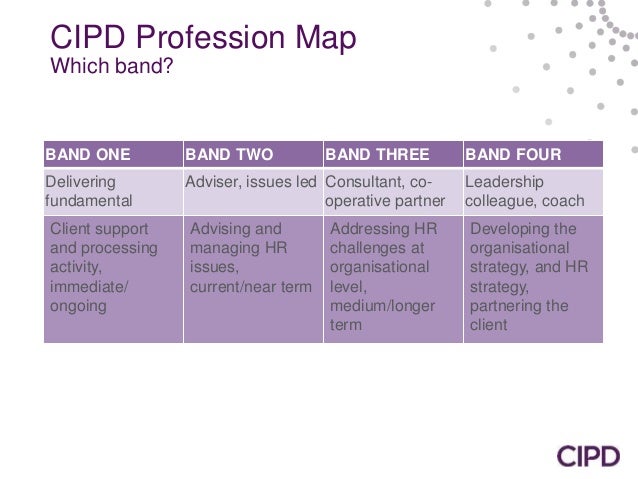 CIPD Profession Map
Which band?

| BAND ONE | BAND TWO | BAND THREE | BAND FOUR |
|---|---|---|---|
| Delivering fundamental | Adviser, issues led | Consultant, co-operative partner | Leadership colleague, coach |
| Client support and processing activity, immediate/ ongoing | Advising and managing HR issues, current/near term | Addressing HR challenges at organisational level, medium/longer term | Developing the organisational strategy, and HR strategy, partnering the client |

CIPD